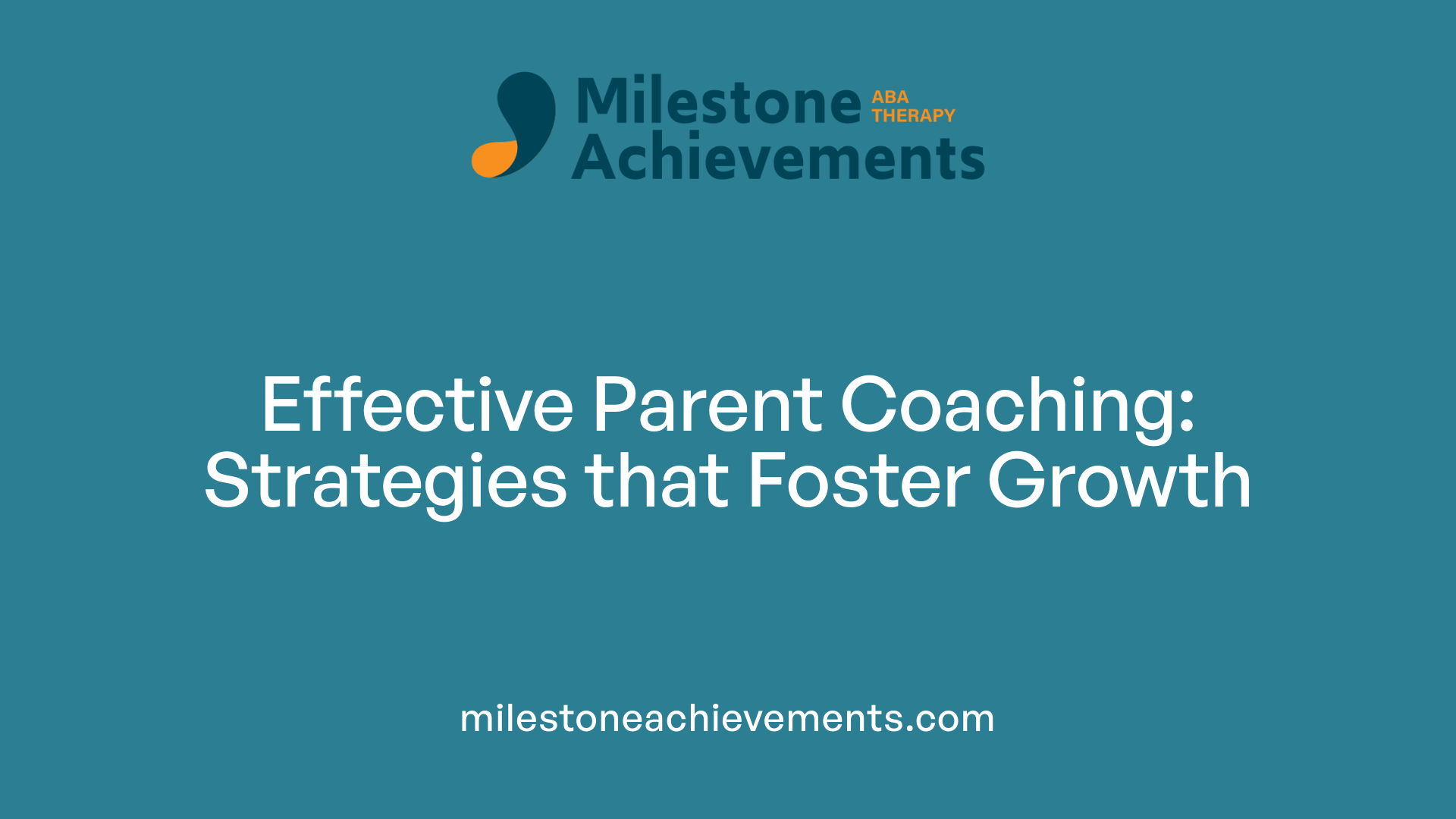 Milestone ABA THERAPY
Achievements

Effective Parent Coaching: Strategies that Foster Growth

milestoneachievements.com